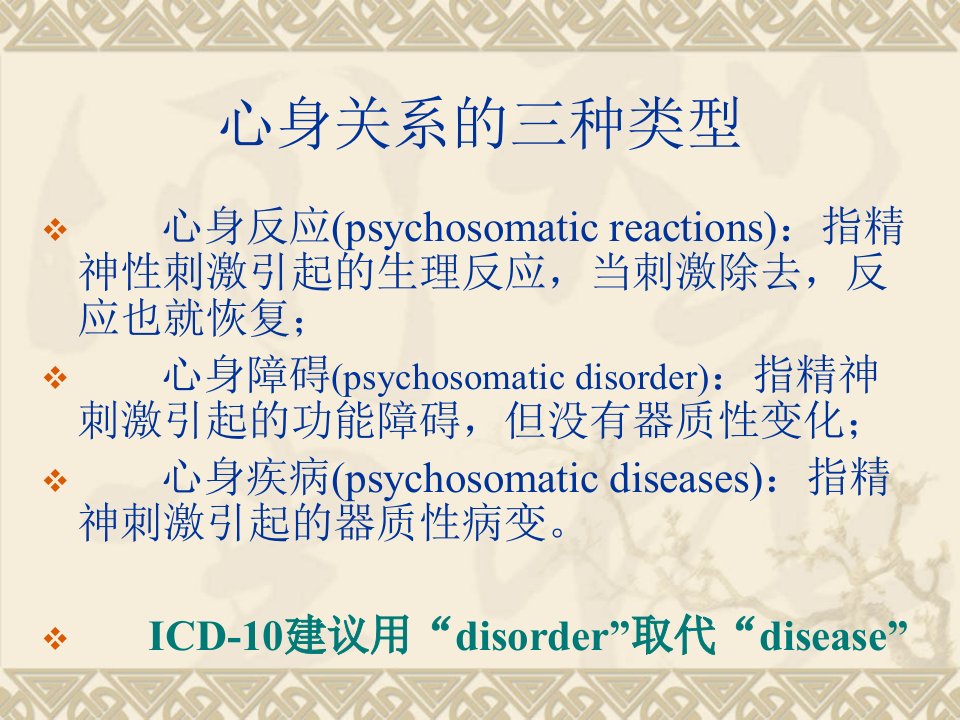 心身关系的三种类型

❖ 心身反应(psychosomatic reactions)：指精神性刺激引起的生理反应，当刺激除去，反应也就恢复；

❖ 心身障碍(psychosomatic disorder)：指精神刺激引起的功能障碍，但没有器质性变化；

❖ 心身疾病(psychosomatic diseases)：指精神刺激引起的器质性病变。

❖ ICD-10建议用“disorder”取代“disease”